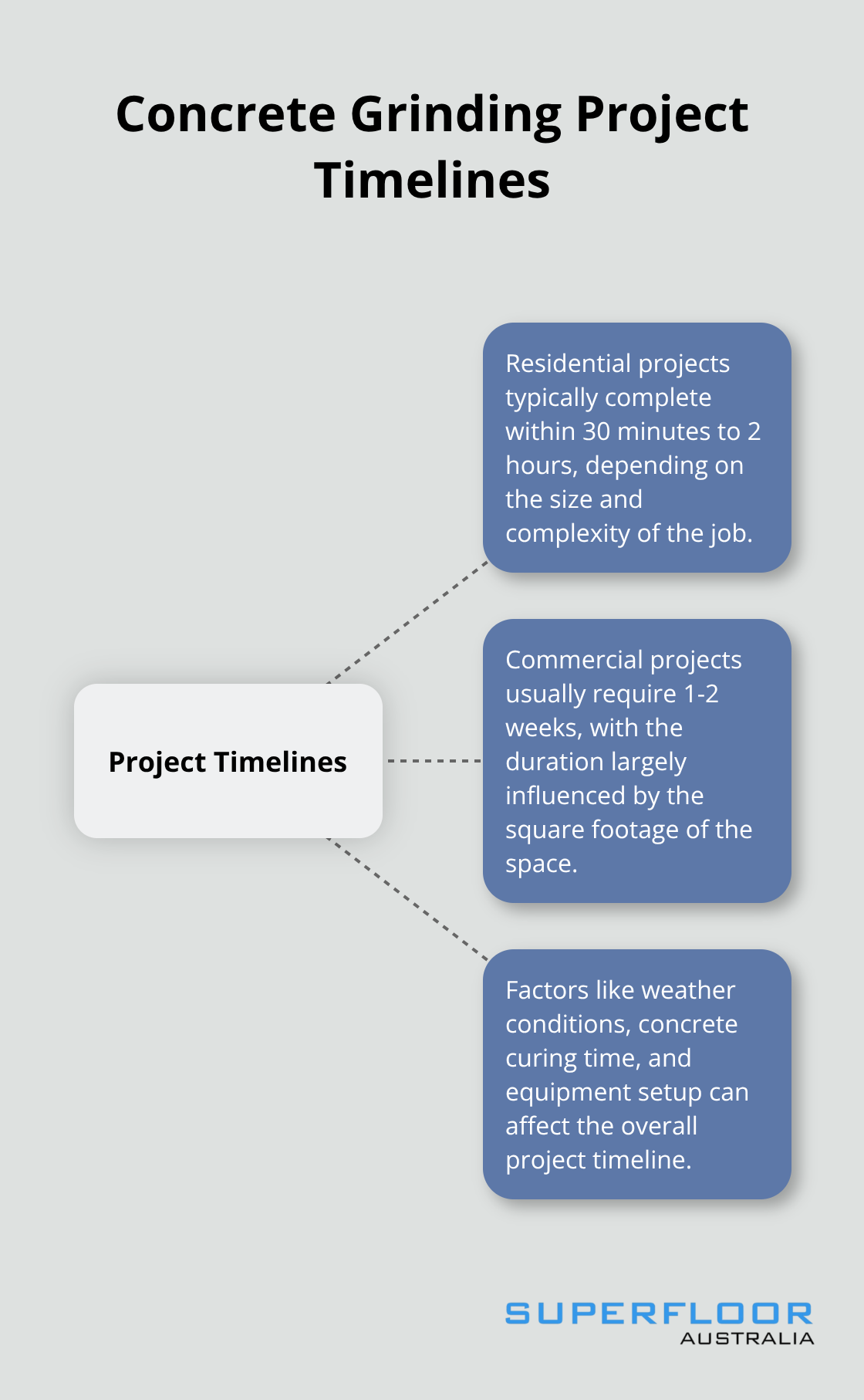 Concrete Grinding Project Timelines

Project Timelines

Residential projects typically complete within 30 minutes to 2 hours, depending on the size and complexity of the job.

Commercial projects usually require 1-2 weeks, with the duration largely influenced by the square footage of the space.

Factors like weather conditions, concrete curing time, and equipment setup can affect the overall project timeline.

SUPERFLOOR
AUSTRALIA